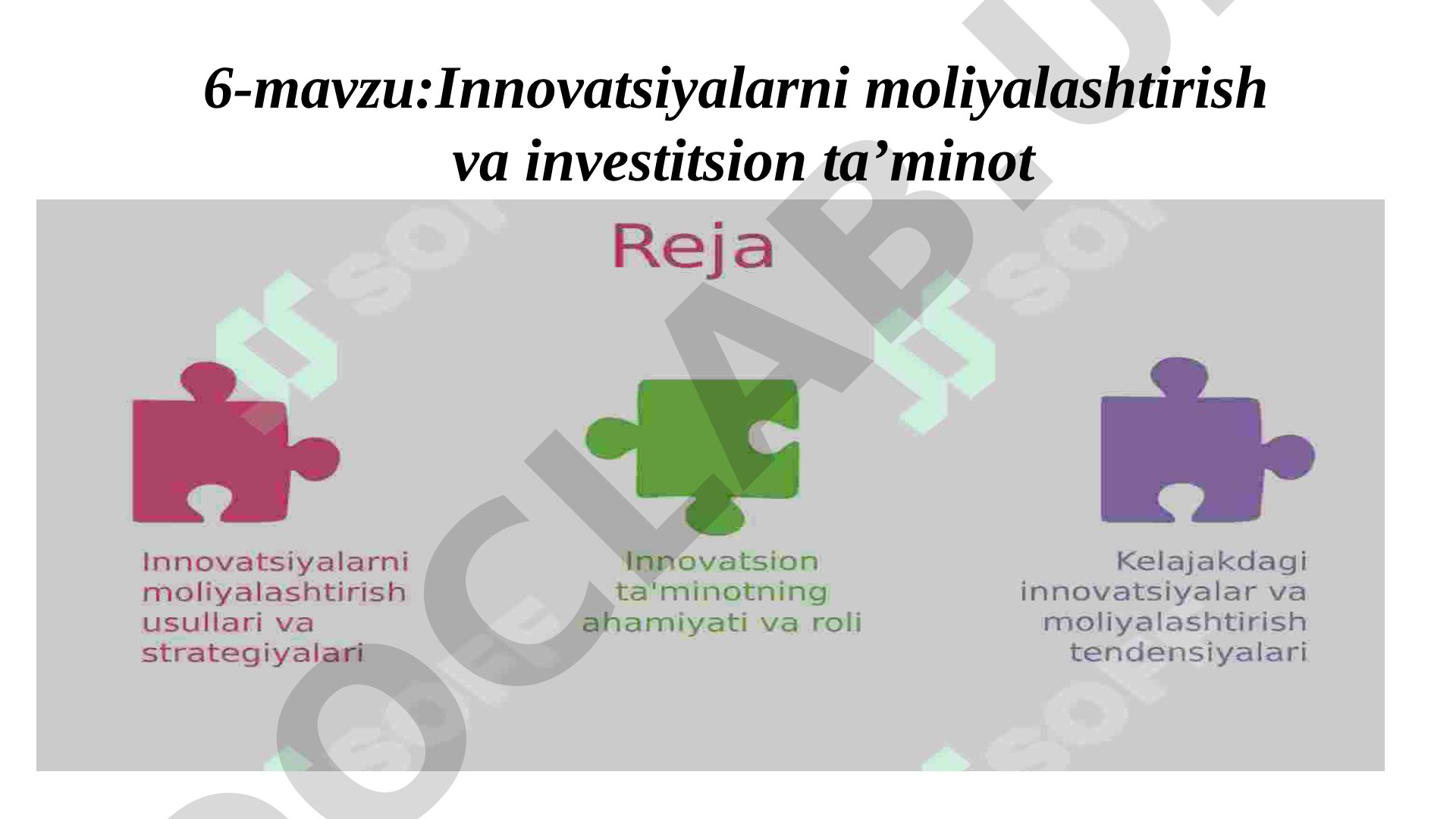 6-mavzu:Innovatsiyalarni moliyalashtirish va investitsion ta’minot

Reja

Innovatsiyalarni moliyalashtirish usullari va strategiyalari

Innovatsion ta'minotning ahamiyati va roli

Kelajakdagi innovatsiyalar va moliyalashtirish tendensiyalari

DOCLAB.U